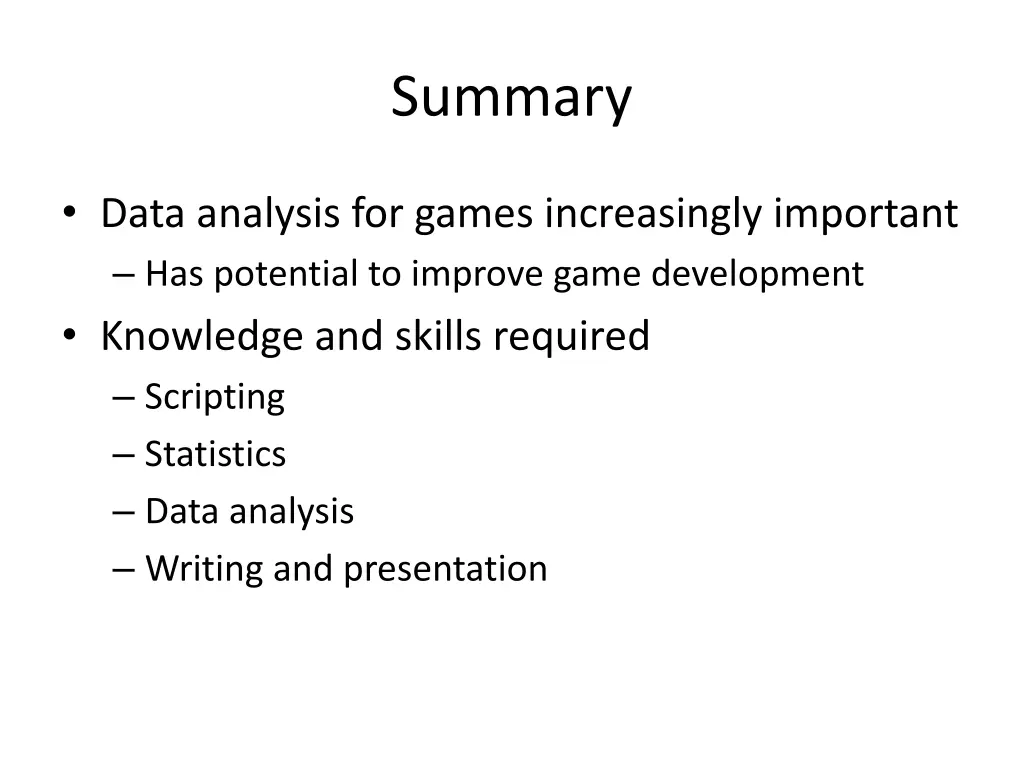 Summary

• Data analysis for games increasingly important
– Has potential to improve game development
• Knowledge and skills required
– Scripting
– Statistics
– Data analysis
– Writing and presentation